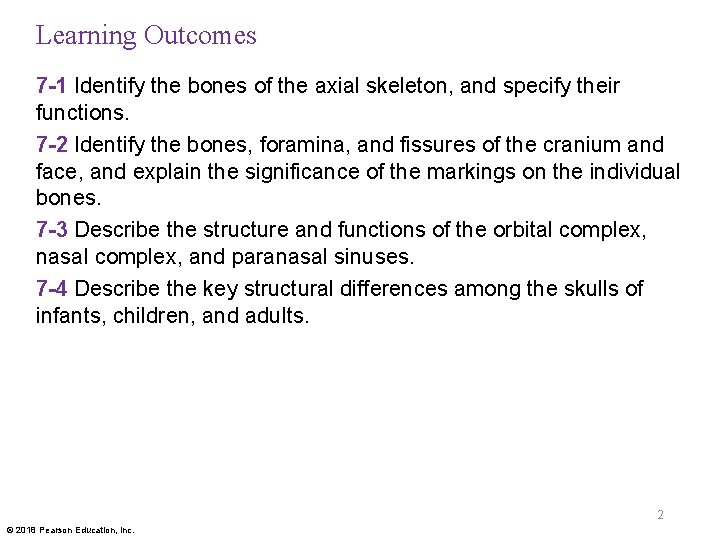 Learning Outcomes

7-1 Identify the bones of the axial skeleton, and specify their functions.

7-2 Identify the bones, foramina, and fissures of the cranium and face, and explain the significance of the markings on the individual bones.

7-3 Describe the structure and functions of the orbital complex, nasal complex, and paranasal sinuses.

7-4 Describe the key structural differences among the skulls of infants, children, and adults.

2

© 2018 Pearson Education, Inc.